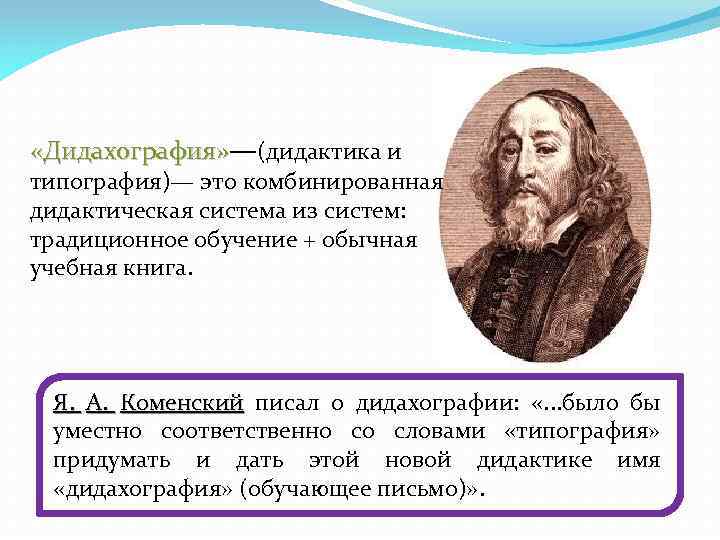 «Дидахография»—(дидактика и типография)— это комбинированная дидактическая система из систем: традиционное обучение + обычная учебная книга.

Я. А. Коменский писал о дидахографии: «...было бы уместно соответственно со словами «типография» придумать и дать этой новой дидактике имя «дидахография» (обучающее письмо)».